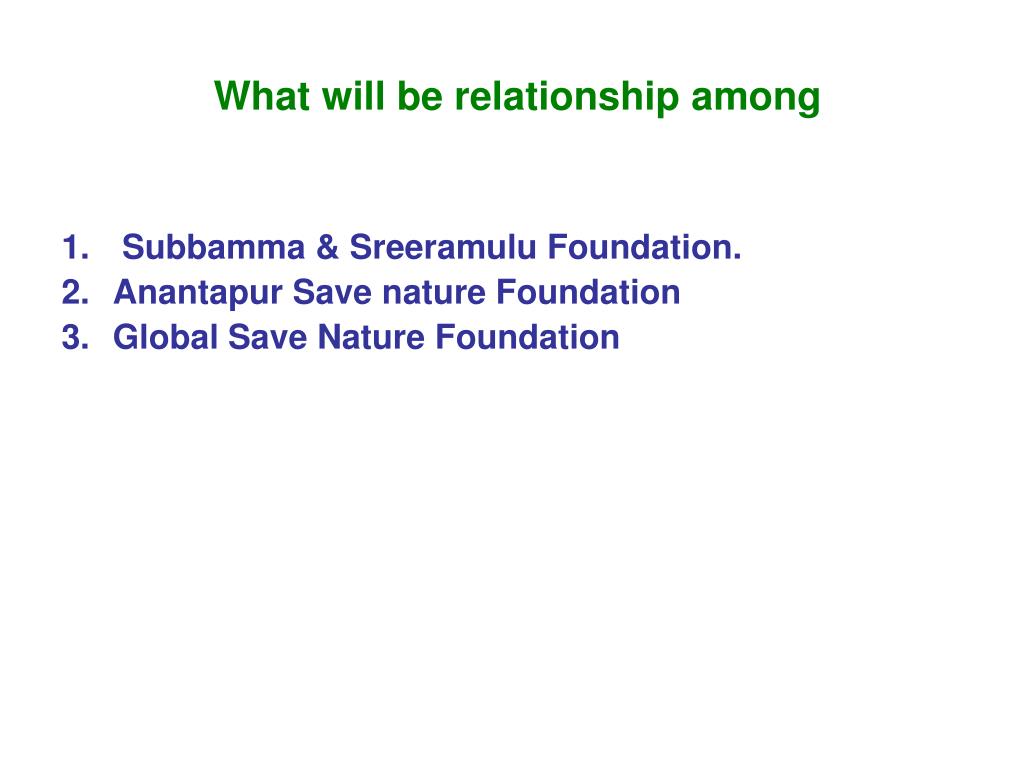 What will be relationship among

1. Subbamma & Sreeramulu Foundation.
2. Anantapur Save nature Foundation
3. Global Save Nature Foundation